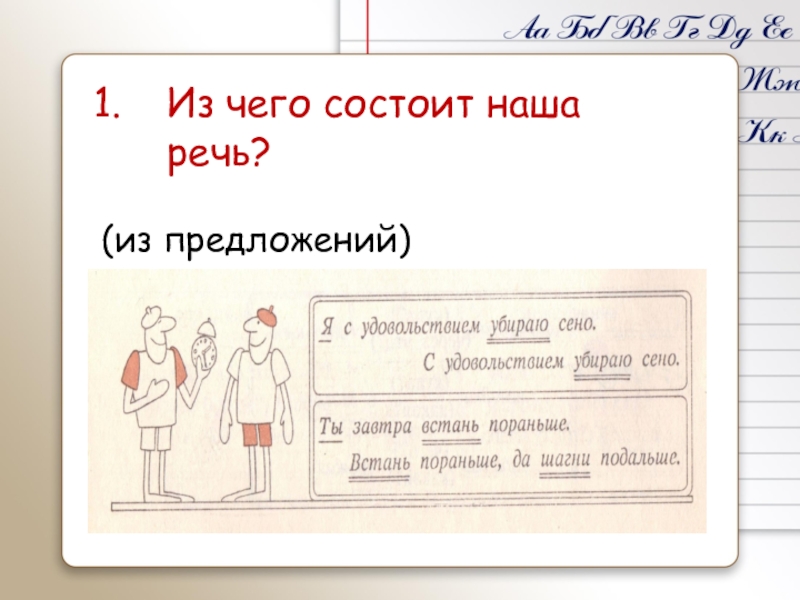 Аа Бб Вв Гг Дд Ее
Жж
Кк

1. Из чего состоит наша речь?

(из предложений)

Я с удовольствием убираю сено.
С удовольствием убираю сено.

Ты завтра встань пораньше.
Встань пораньше, да шагни подальше.